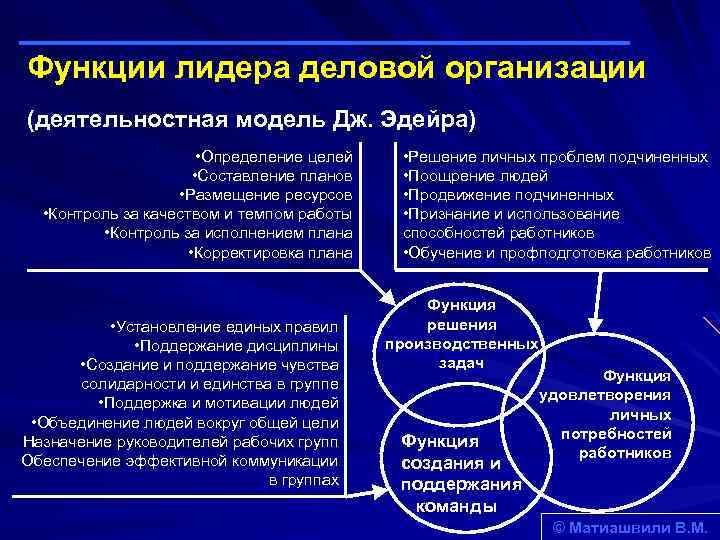 Функции лидера деловой организации

(деятельностная модель Дж. Эдейра)

•Определение целей
•Составление планов
•Размещение ресурсов
•Контроль за качеством и темпом работы
•Контроль за исполнением плана
•Корректировка плана

•Решение личных проблем подчиненных
•Поощрение людей
•Продвижение подчиненных
•Признание и использование способностей работников
•Обучение и профподготовка работников

•Установление единых правил
•Поддержание дисциплины
•Создание и поддержание чувства солидарности и единства в группе
•Поддержка и мотивации людей
•Объединение людей вокруг общей цели
Назначение руководителей рабочих групп
Обеспечение эффективной коммуникации в группах

Функция решения производственных задач

Функция удовлетворения личных потребностей работников

Функция создания и поддержания команды

© Матиашвили В.М.